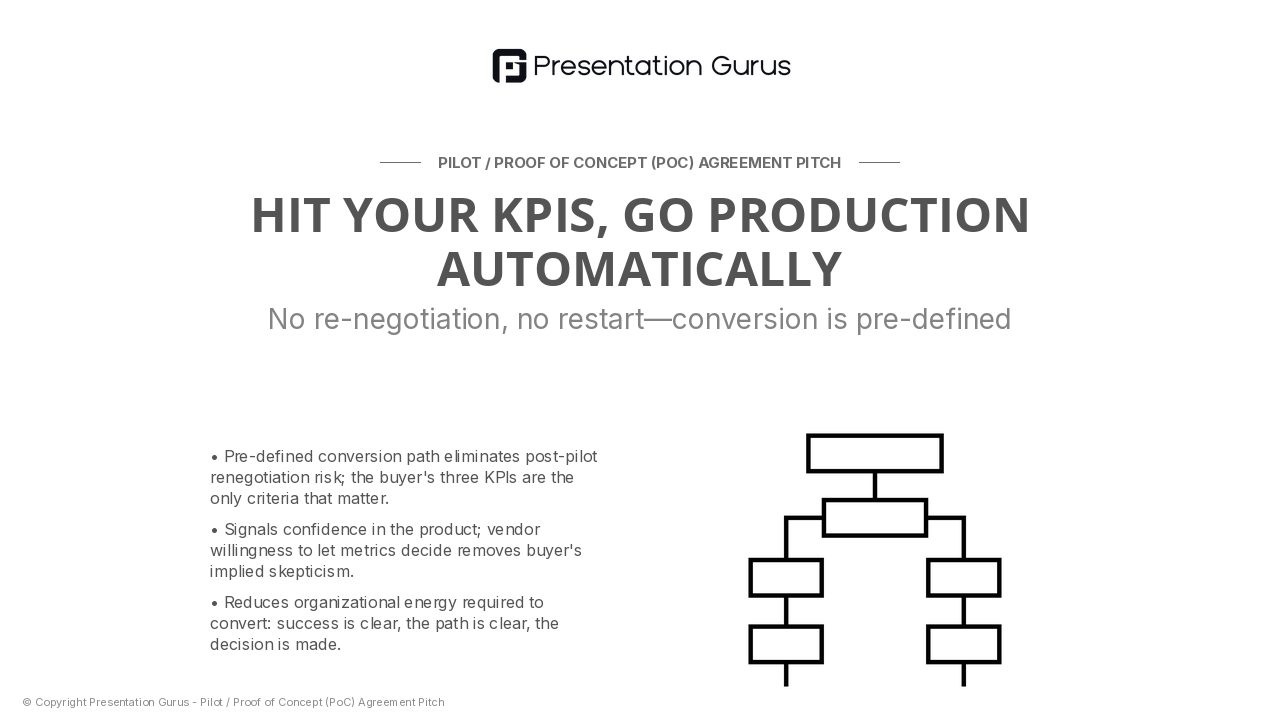 Presentation Gurus

PILOT / PROOF OF CONCEPT (POC) AGREEMENT PITCH

HIT YOUR KPIS, GO PRODUCTION AUTOMATICALLY

No re-negotiation, no restart—conversion is pre-defined

• Pre-defined conversion path eliminates post-pilot renegotiation risk; the buyer's three KPIs are the only criteria that matter.

• Signals confidence in the product; vendor willingness to let metrics decide removes buyer's implied skepticism.

• Reduces organizational energy required to convert: success is clear, the path is clear, the decision is made.

© Copyright Presentation Gurus - Pilot / Proof of Concept (PoC) Agreement Pitch